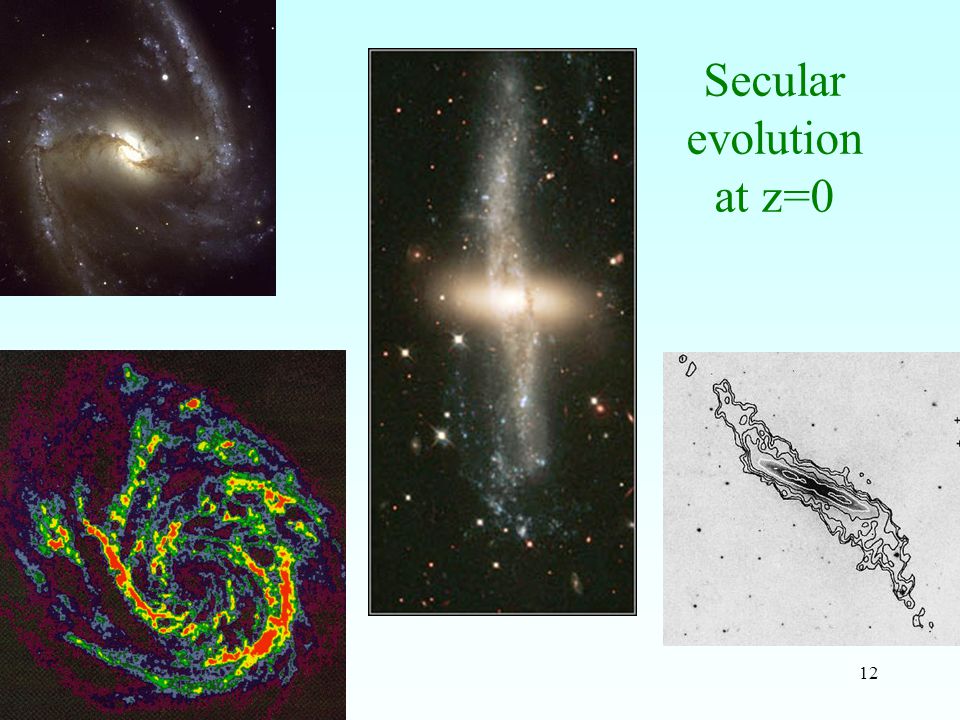 Secular evolution at z=0

12